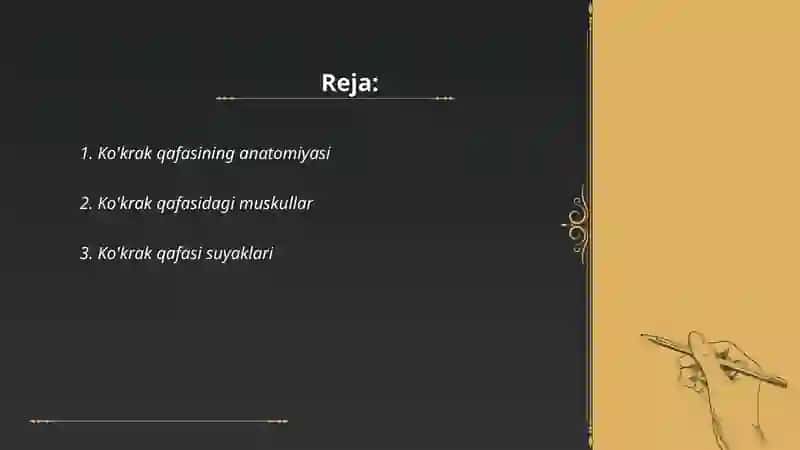 Reja:

1. Ko'krak qafasining anatomiyasi

2. Ko'krak qafasidagi muskullar

3. Ko'krak qafasi suyaklari